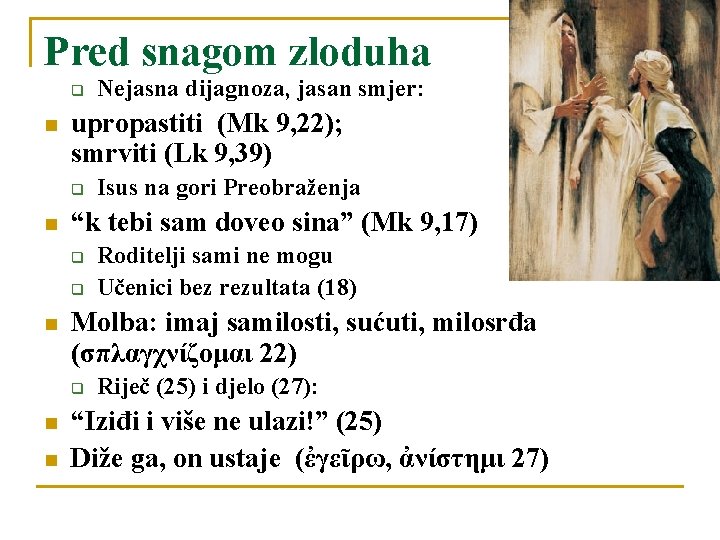 Pred snagom zloduha

Nejasna dijagnoza, jasan smjer:

upropastiti (Mk 9,22); smrviti (Lk 9,39)

Isus na gori Preobraženja

“k tebi sam doveo sina” (Mk 9,17)

Roditelji sami ne mogu

Učenici bez rezultata (18)

Molba: imaj samilosti, sućuti, milosrđa (σπλαγχνίζομαι 22)

Riječ (25) i djelo (27):

“Iziđi i više ne ulazi!” (25)

Diže ga, on ustaje (ἐγεῖρω, ἀνίστημι 27)